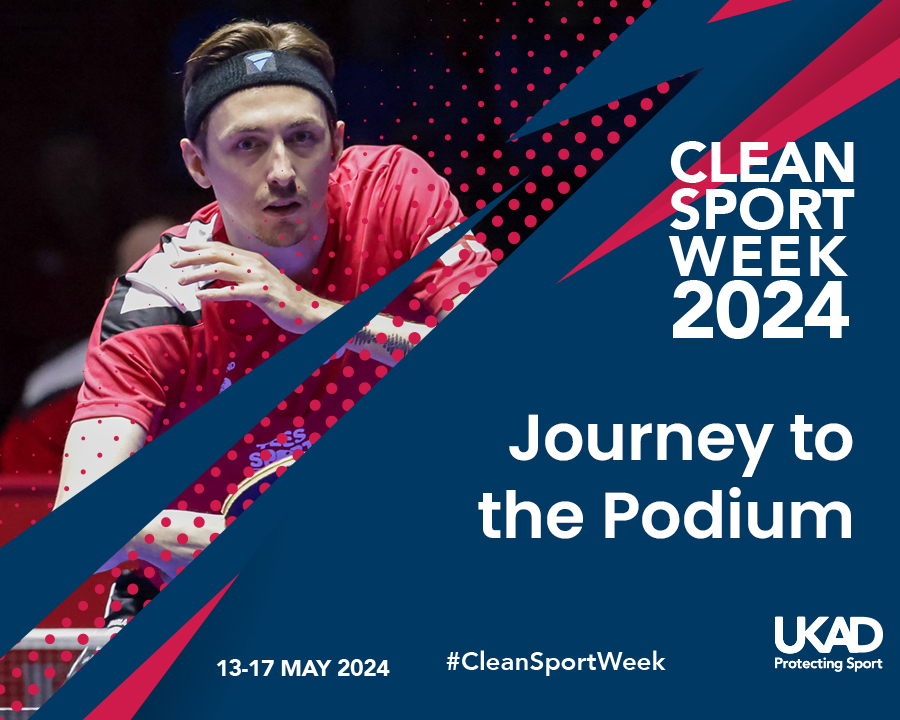 CLEAN SPORT WEEK 2024

Journey to the Podium

13-17 MAY 2024

#CleanSportWeek

UKAD
Protecting Sport